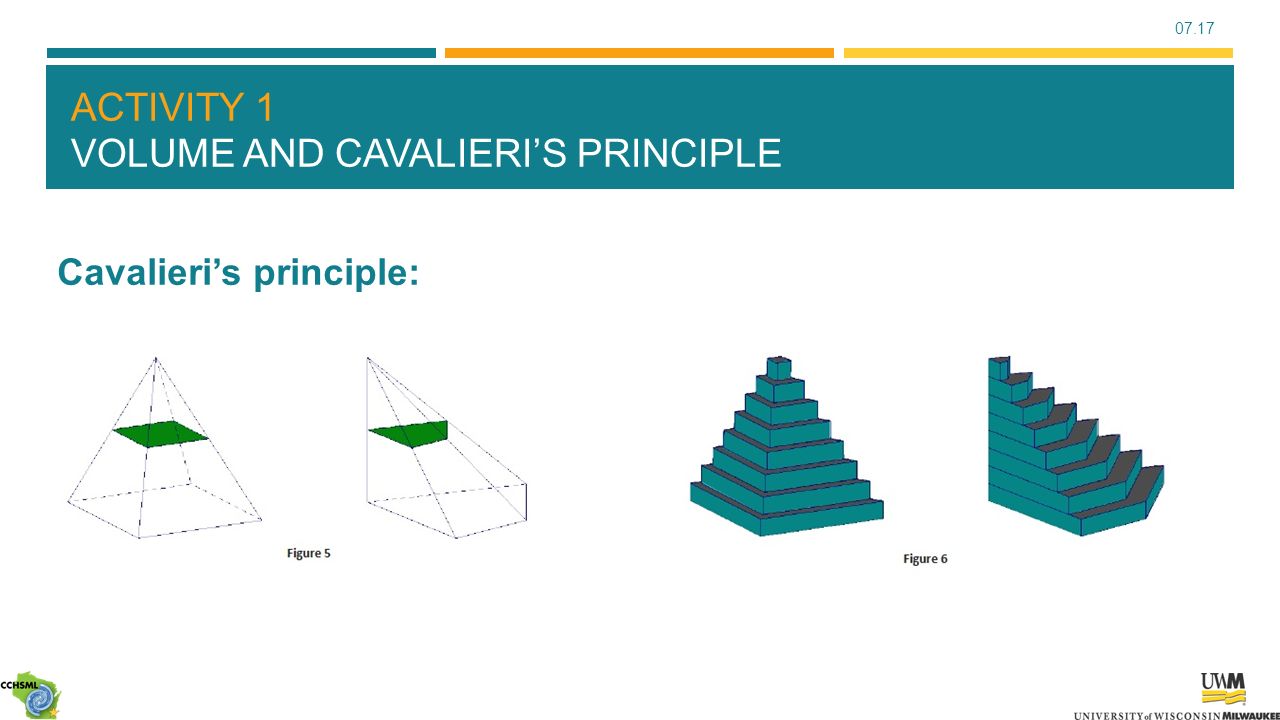 07.17

ACTIVITY 1
VOLUME AND CAVALIERI'S PRINCIPLE

Cavalieri's principle:

Figure 5

Figure 6

CCHSML

UWM
UNIVERSITY of WISCONSIN MILWAUKEE